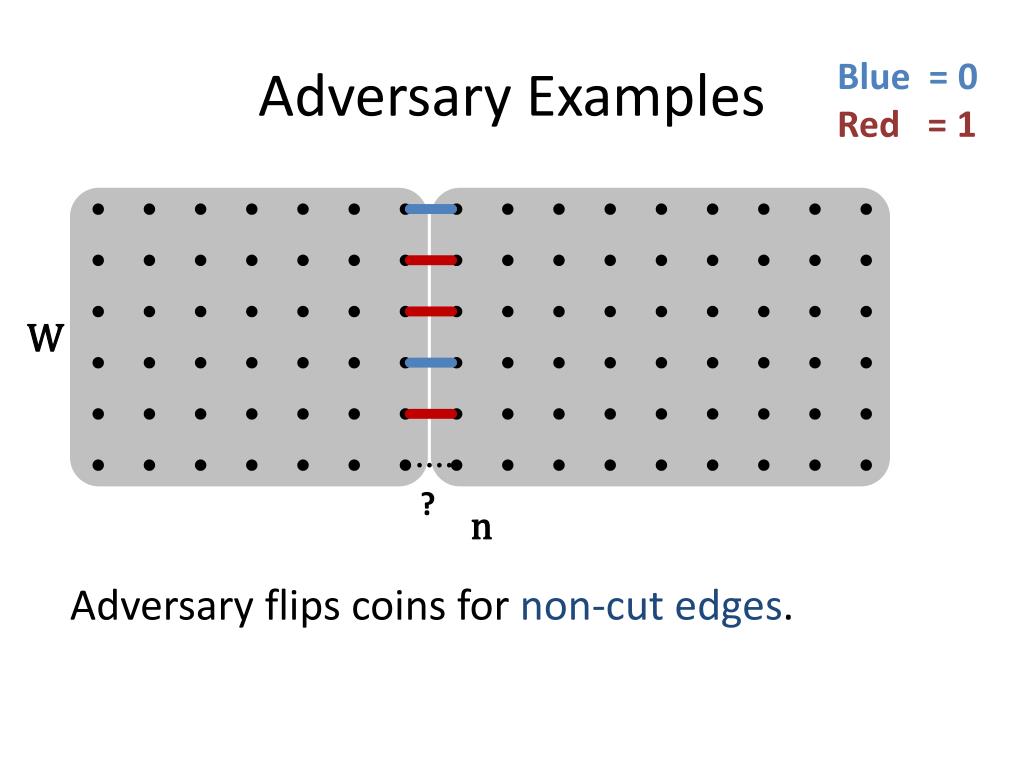 Adversary Examples

Blue = 0
Red = 1

w

?

n

Adversary flips coins for non-cut edges.